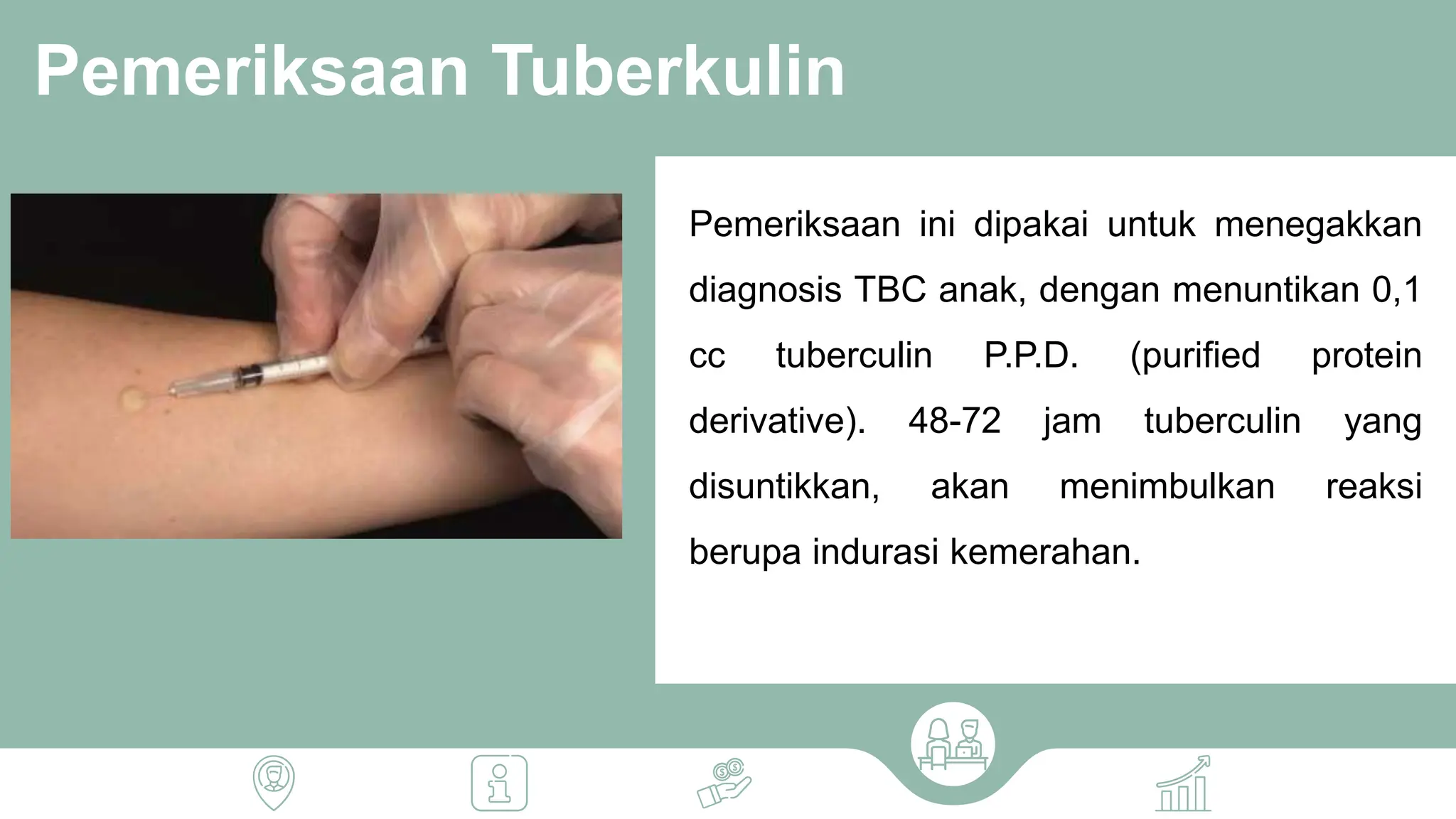 Pemeriksaan Tuberkulin

Pemeriksaan ini dipakai untuk menegakkan diagnosis TBC anak, dengan menuntikan 0,1 cc tuberculin P.P.D. (purified protein derivative). 48-72 jam tuberculin yang disuntikkan, akan menimbulkan reaksi berupa indurasi kemerahan.